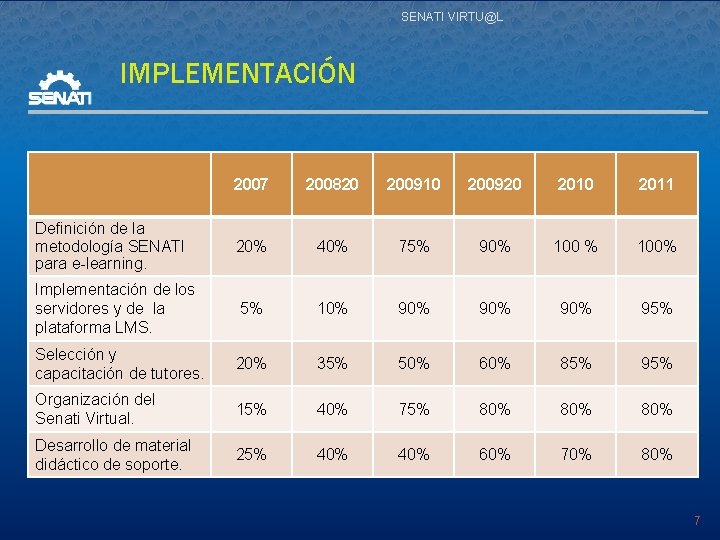 SENATI VIRTU@L

SENATI

IMPLEMENTACIÓN

| | 2007 | 200820 | 200910 | 200920 | 2010 | 2011 |
|---|---|---|---|---|---|---|
| Definición de la metodología SENATI para e-learning. | 20% | 40% | 75% | 90% | 100 % | 100% |
| Implementación de los servidores y de la plataforma LMS. | 5% | 10% | 90% | 90% | 90% | 95% |
| Selección y capacitación de tutores. | 20% | 35% | 50% | 60% | 85% | 95% |
| Organización del Senati Virtual. | 15% | 40% | 75% | 80% | 80% | 80% |
| Desarrollo de material didáctico de soporte. | 25% | 40% | 40% | 60% | 70% | 80% |

7